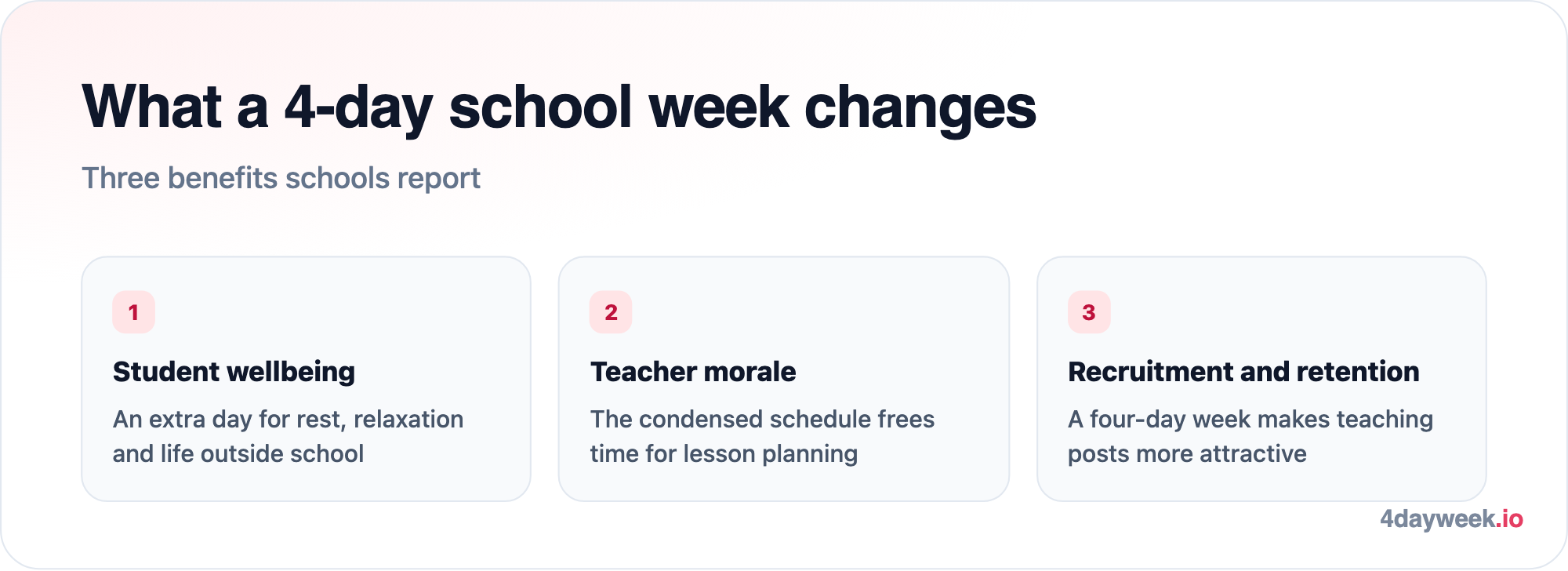 What a 4-day school week changes

Three benefits schools report

1

Student wellbeing

An extra day for rest, relaxation and life outside school

2

Teacher morale

The condensed schedule frees time for lesson planning

3

Recruitment and retention

A four-day week makes teaching posts more attractive

4dayweek.io